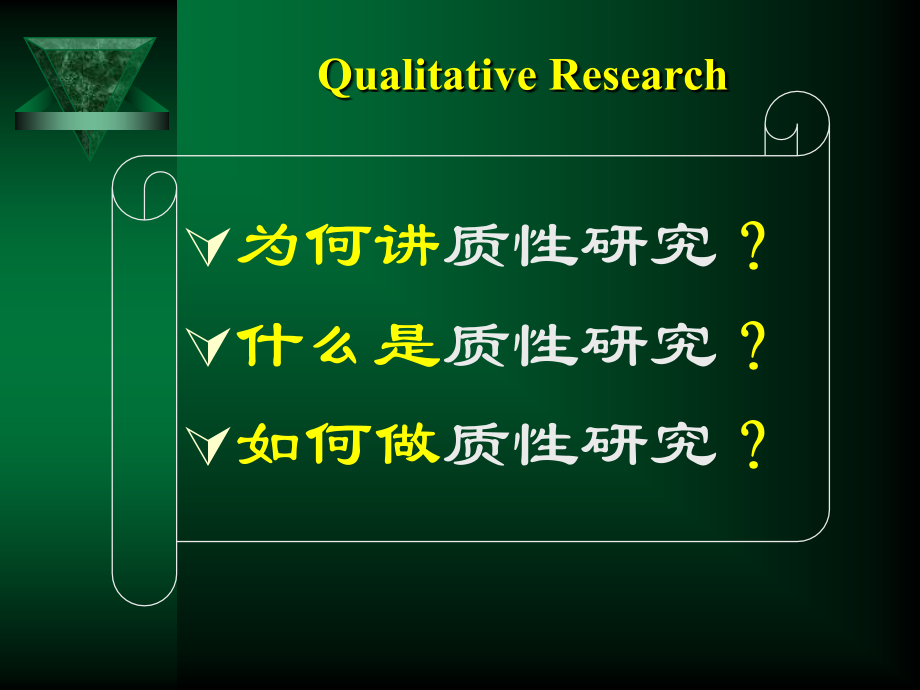 Qualitative Research

为何讲质性研究？

什么是质性研究？

如何做质性研究？